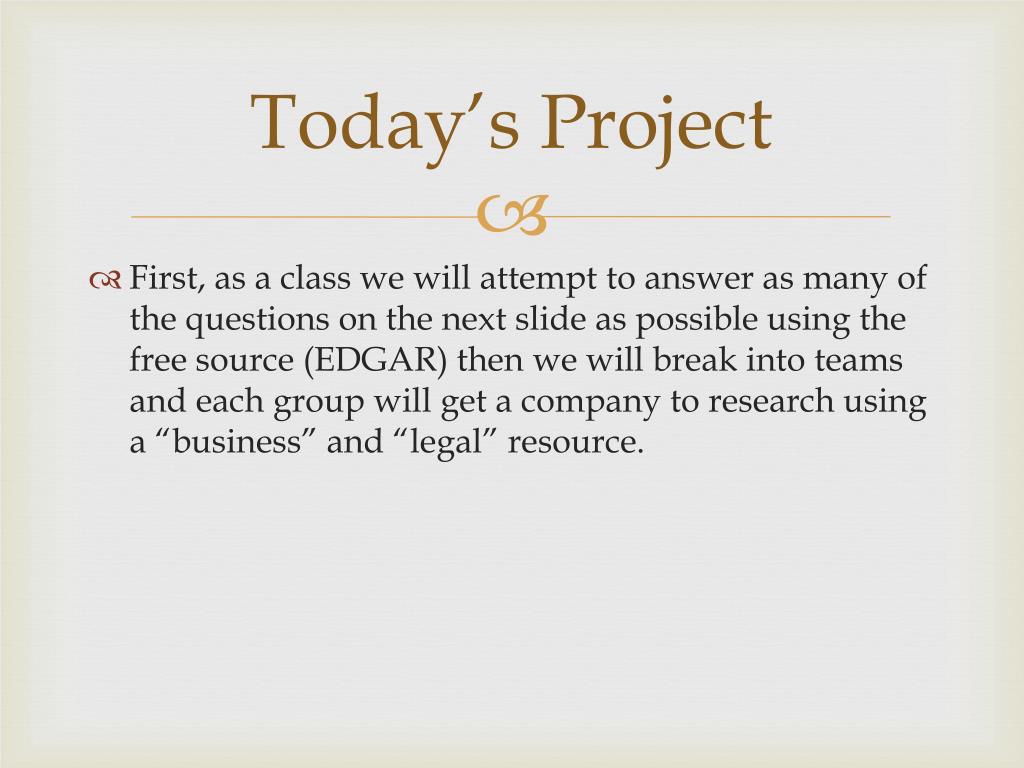 Today’s Project

First, as a class we will attempt to answer as many of the questions on the next slide as possible using the free source (EDGAR) then we will break into teams and each group will get a company to research using a “business” and “legal” resource.